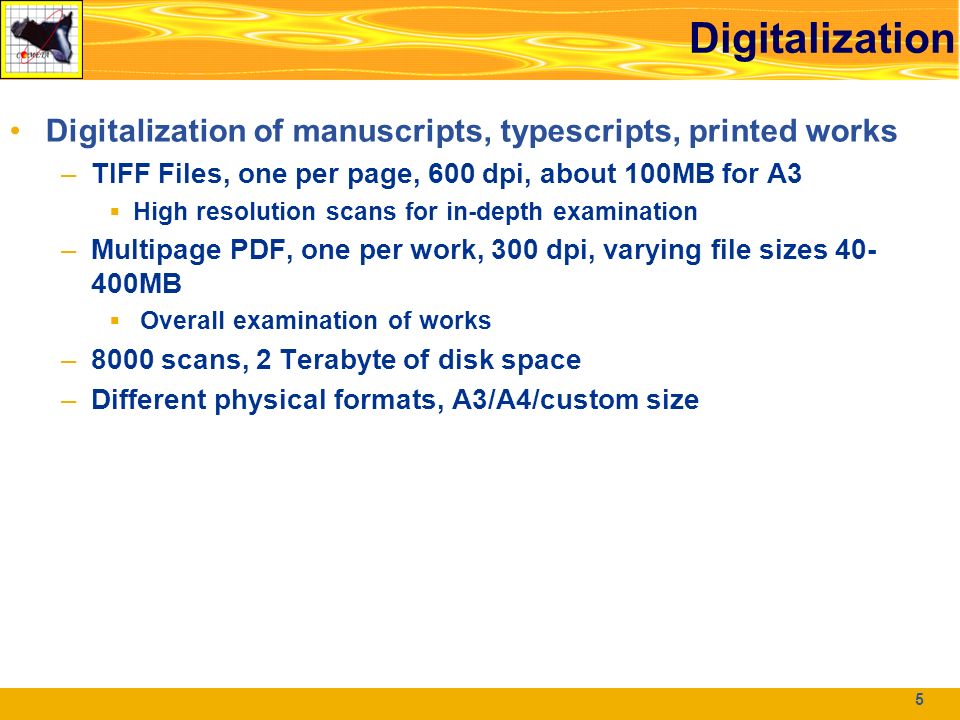 COMETA

Digitalization

• Digitalization of manuscripts, typescripts, printed works
– TIFF Files, one per page, 600 dpi, about 100MB for A3
▪ High resolution scans for in-depth examination
– Multipage PDF, one per work, 300 dpi, varying file sizes 40-400MB
▪ Overall examination of works
– 8000 scans, 2 Terabyte of disk space
– Different physical formats, A3/A4/custom size

5